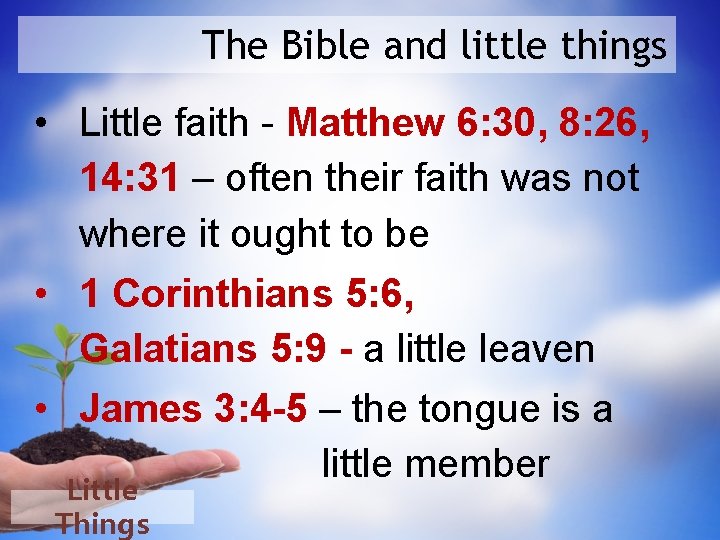 The Bible and little things

• Little faith - Matthew 6:30, 8:26, 14:31 – often their faith was not where it ought to be

• 1 Corinthians 5:6, Galatians 5:9 - a little leaven

• James 3:4-5 – the tongue is a little member

Little Things